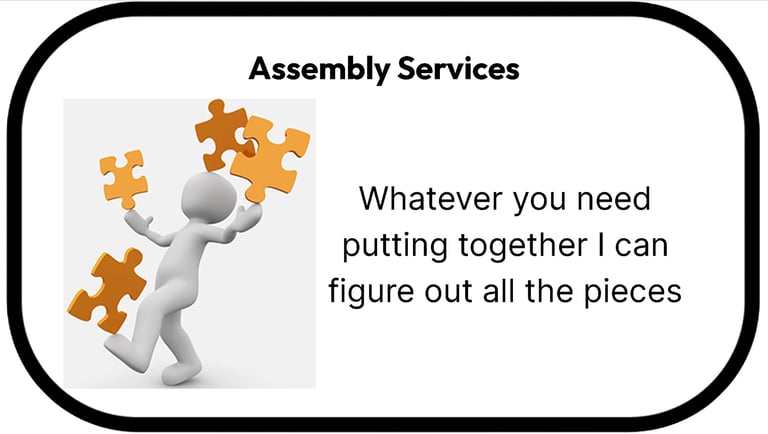 Assembly Services

Whatever you need putting together I can figure out all the pieces